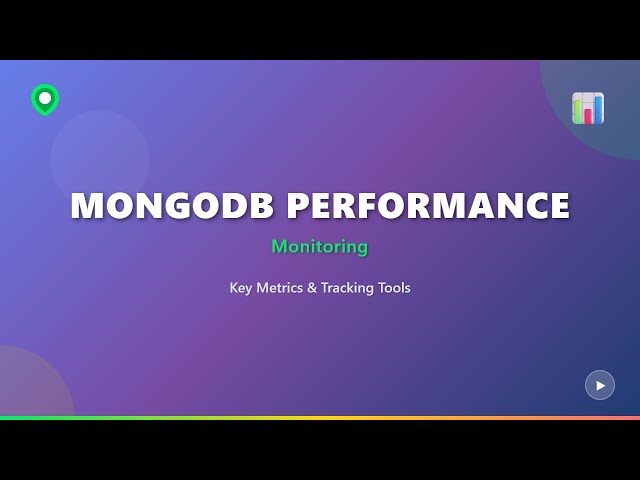 MONGODB PERFORMANCE

Monitoring

Key Metrics & Tracking Tools